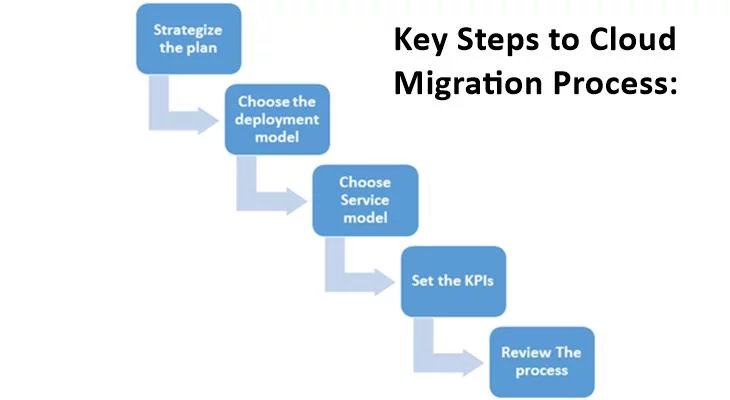 Key Steps to Cloud Migration Process:

Strategize the plan

Choose the deployment model

Choose Service model

Set the KPIs

Review The process